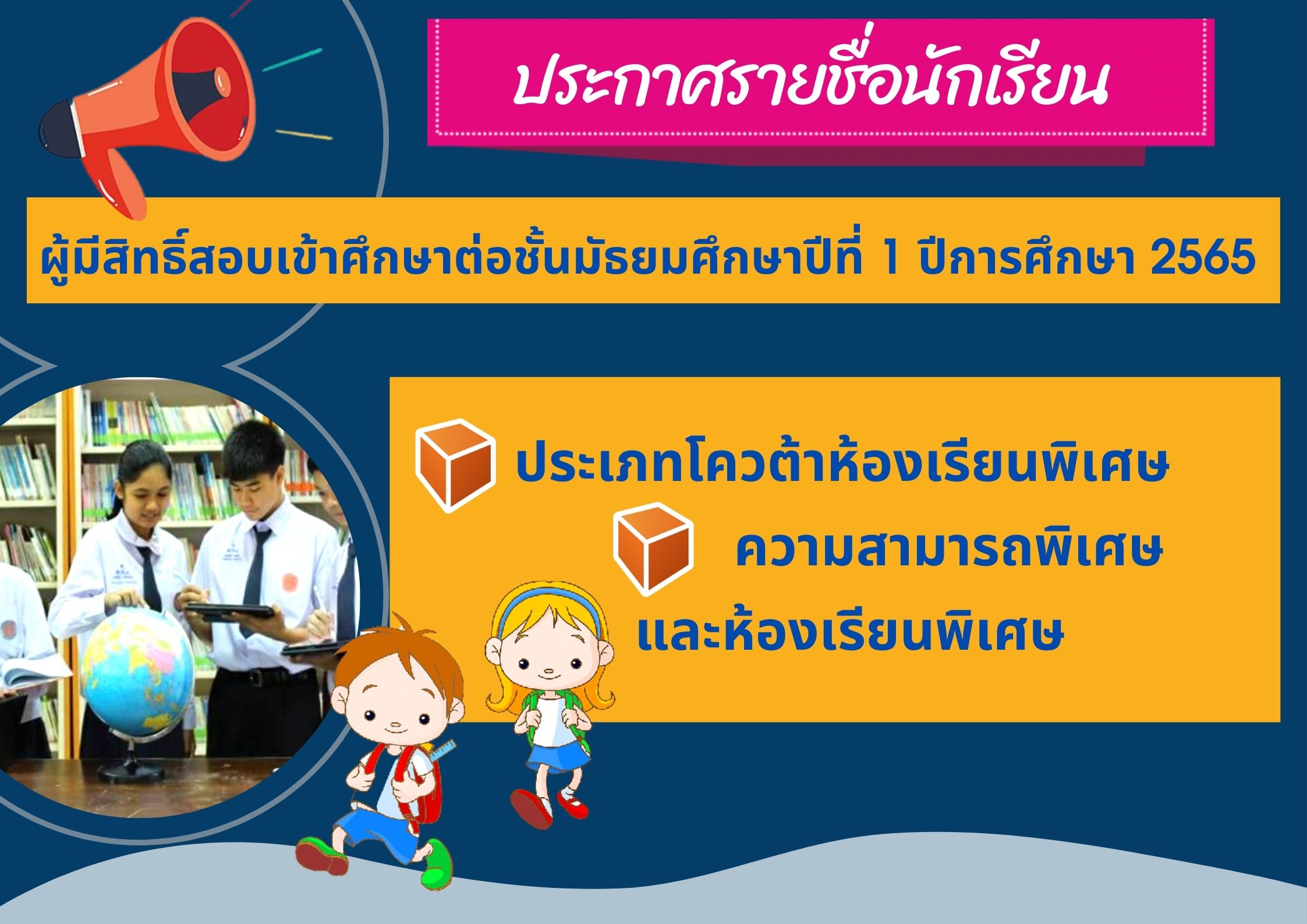 ประกาศรายชื่อนักเรียน

ผู้มีสิทธิ์สอบเข้าศึกษาต่อชั้นมัธยมศึกษาปีที่ 1 ปีการศึกษา 2565

ประเภทโควต้าห้องเรียนพิเศษ

ความสามารถพิเศษ

และห้องเรียนพิเศษ